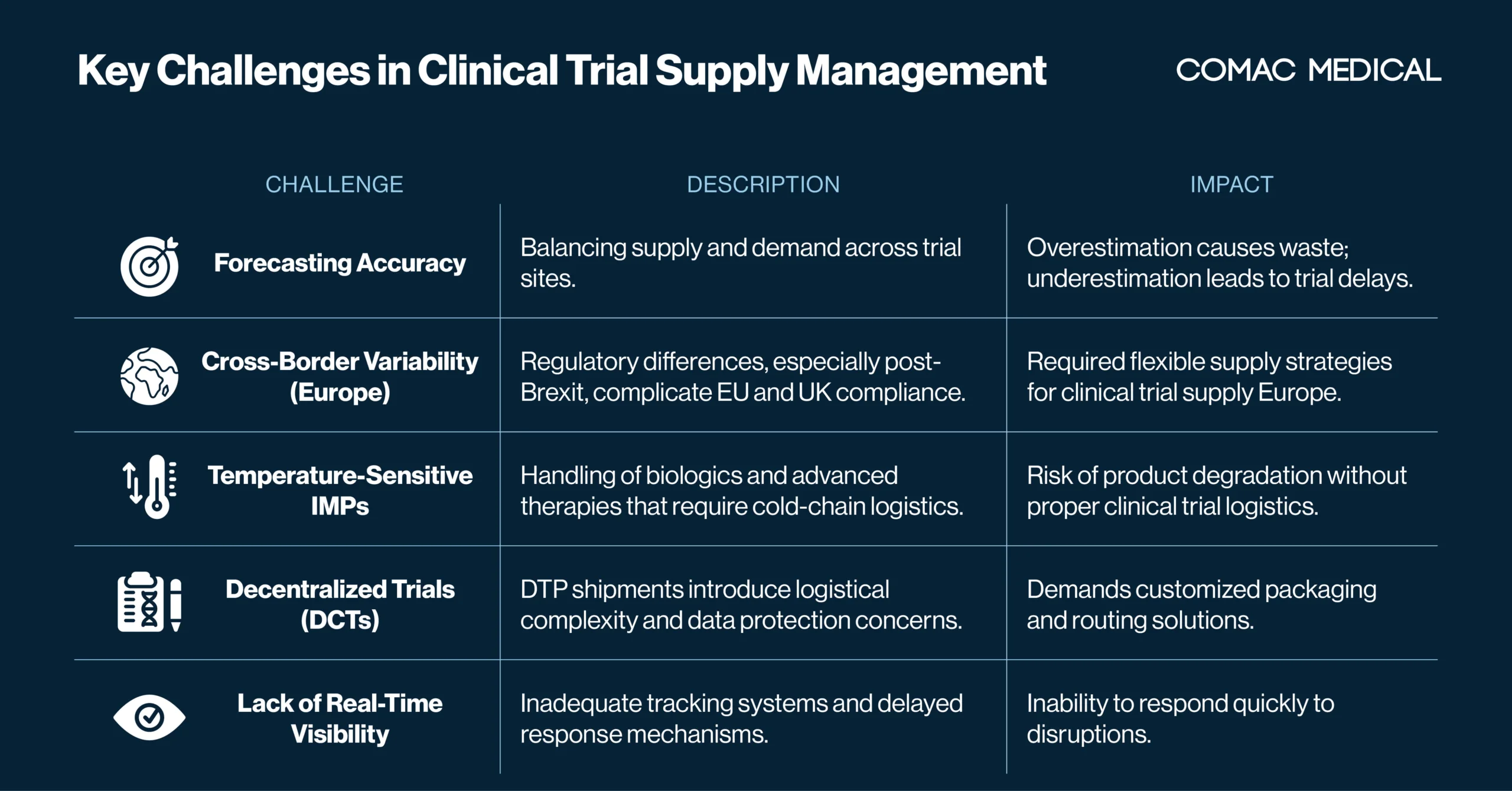 Key Challenges in Clinical Trial Supply Management

COMAC MEDICAL

| CHALLENGE | DESCRIPTION | IMPACT |
|---|---|---|
| Forecasting Accuracy | Balancing supply and demand across trial sites. | Overestimation causes waste; underestimation leads to trial delays. |
| Cross-Border Variability (Europe) | Regulatory differences, especially post-Brexit, complicate EU and UK compliance. | Required flexible supply strategies for clinical trial supply Europe. |
| Temperature-Sensitive IMPs | Handling of biologics and advanced therapies that require cold-chain logistics. | Risk of product degradation without proper clinical trial logistics. |
| Decentralized Trials (DCTs) | DTP shipments introduce logistical complexity and data protection concerns. | Demands customized packaging and routing solutions. |
| Lack of Real-Time Visibility | Inadequate tracking systems and delayed response mechanisms. | Inability to respond quickly to disruptions. |